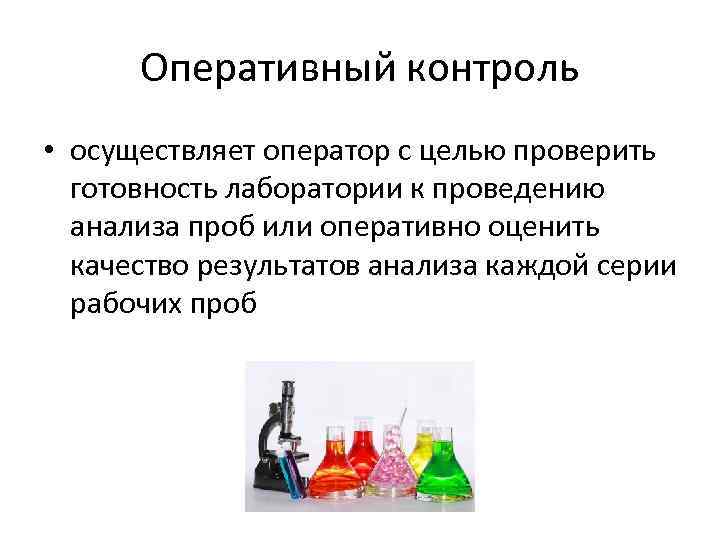 Оперативный контроль

• осуществляет оператор с целью проверить готовность лаборатории к проведению анализа проб или оперативно оценить качество результатов анализа каждой серии рабочих проб